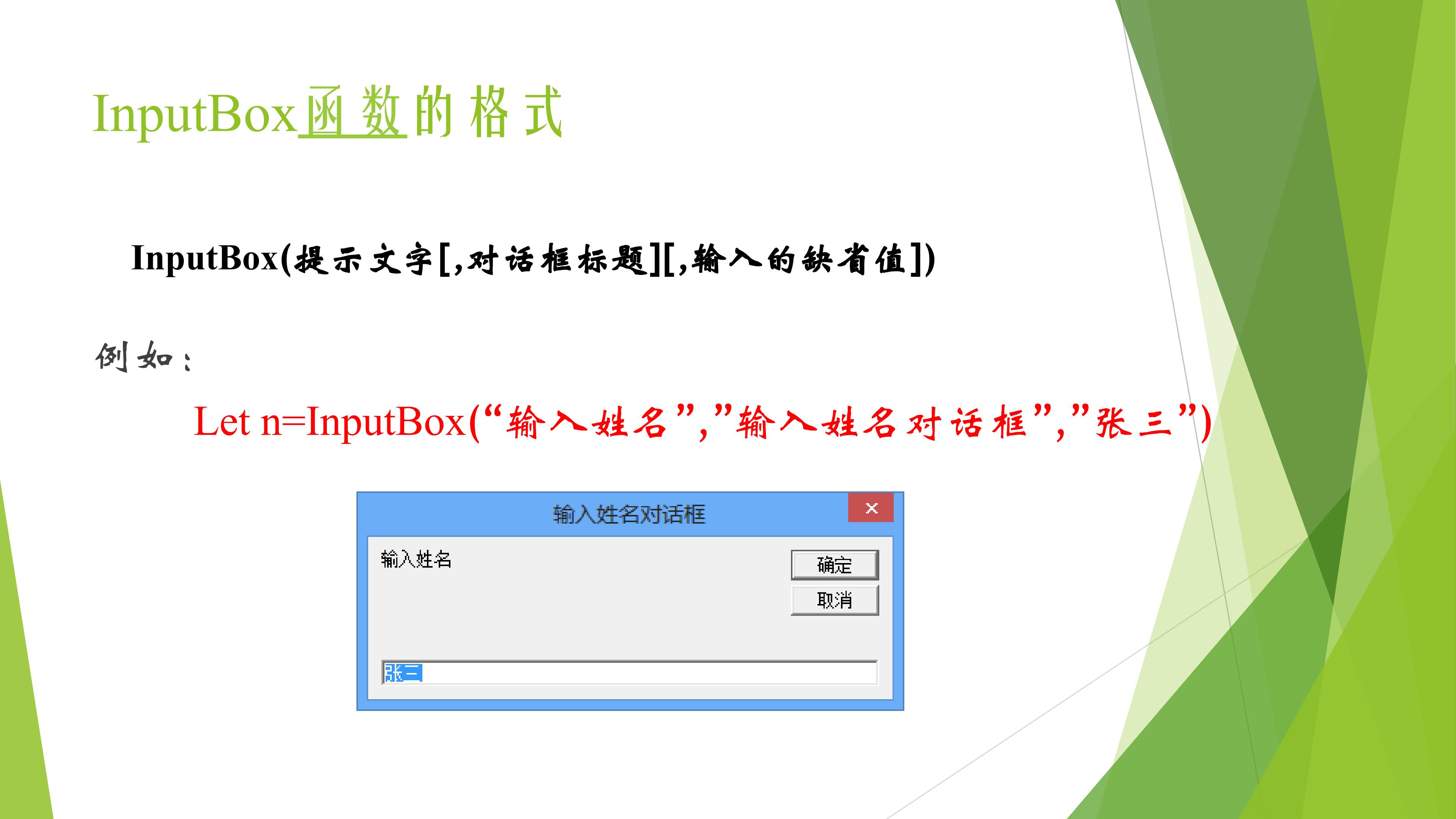 InputBox函数的格式

InputBox(提示文字[,对话框标题][,输入的缺省值])

例如：

Let n=InputBox(“输入姓名”,”输入姓名对话框”,”张三”)

输入姓名对话框

×

输入姓名

确定

取消

张三